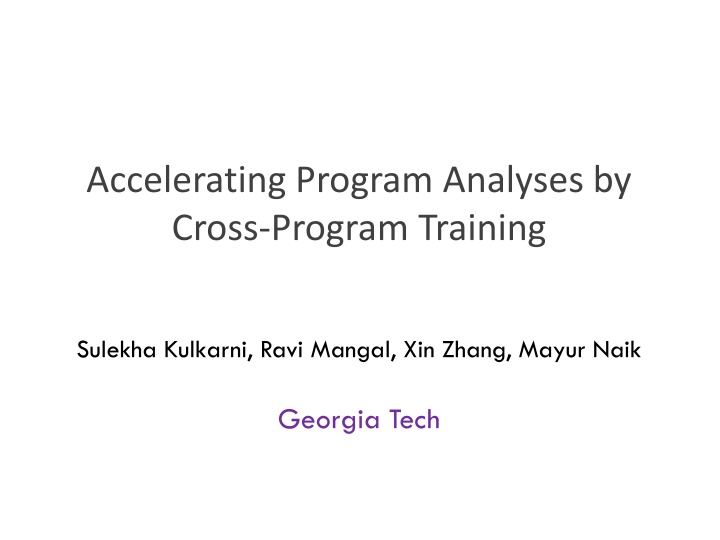 Accelerating Program Analyses by Cross-Program Training

Sulekha Kulkarni, Ravi Mangal, Xin Zhang, Mayur Naik

Georgia Tech